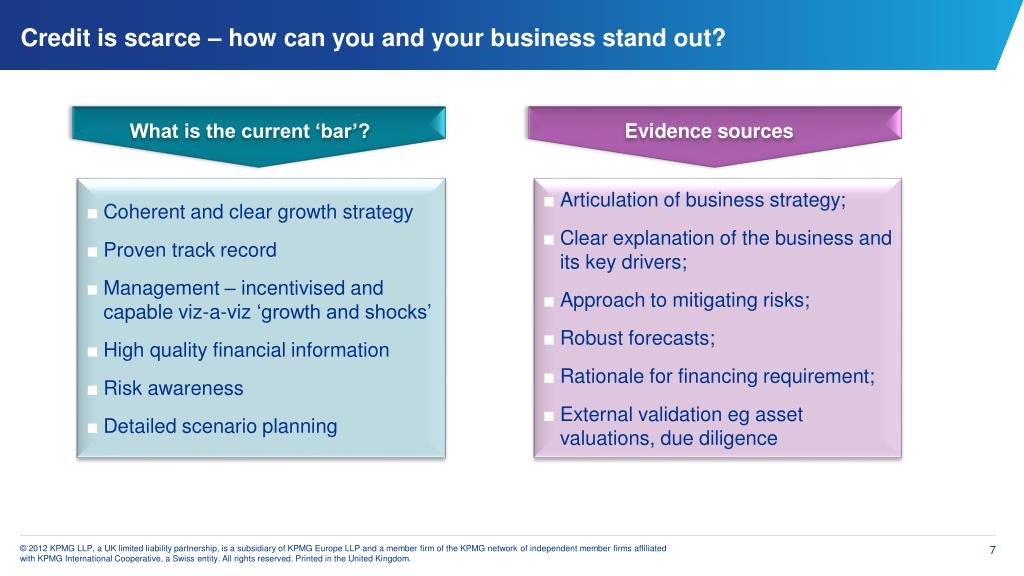 Credit is scarce – how can you and your business stand out?

What is the current ‘bar’?

■ Coherent and clear growth strategy
■ Proven track record
■ Management – incentivised and capable viz-a-viz ‘growth and shocks’
■ High quality financial information
■ Risk awareness
■ Detailed scenario planning

Evidence sources

■ Articulation of business strategy;
■ Clear explanation of the business and its key drivers;
■ Approach to mitigating risks;
■ Robust forecasts;
■ Rationale for financing requirement;
■ External validation eg asset valuations, due diligence

© 2012 KPMG LLP, a UK limited liability partnership, is a subsidiary of KPMG Europe LLP and a member firm of the KPMG network of independent member firms affiliated with KPMG International Cooperative, a Swiss entity. All rights reserved. Printed in the United Kingdom.

7